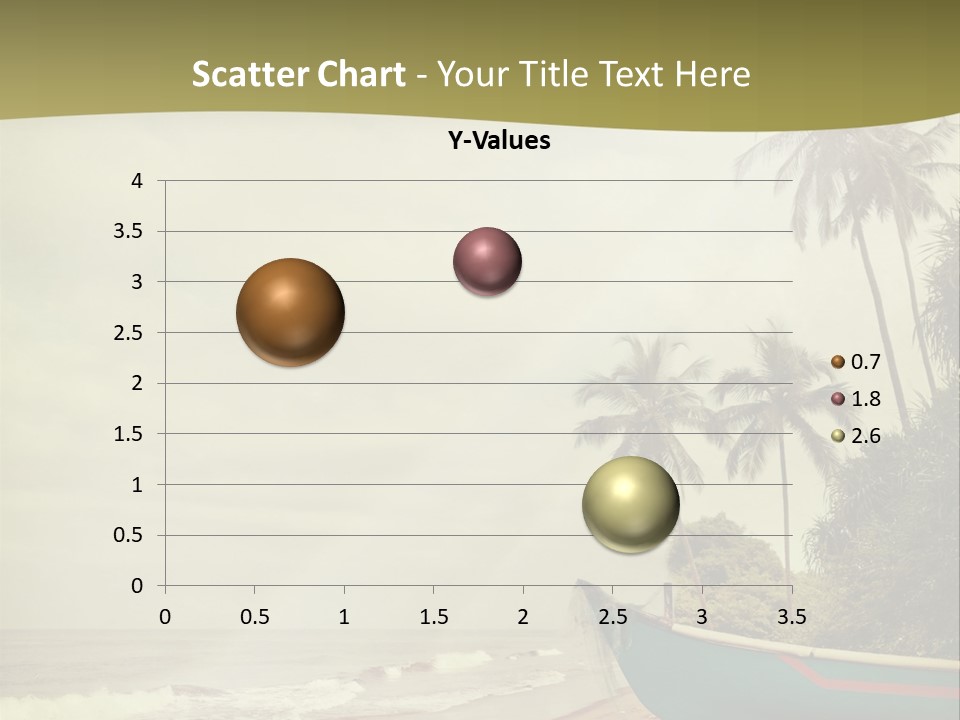 Scatter Chart - Your Title Text Here

Y-Values

4
3.5
3
2.5
2
1.5
1
0.5
0

0 0.5 1 1.5 2 2.5 3 3.5

0.7
1.8
2.6